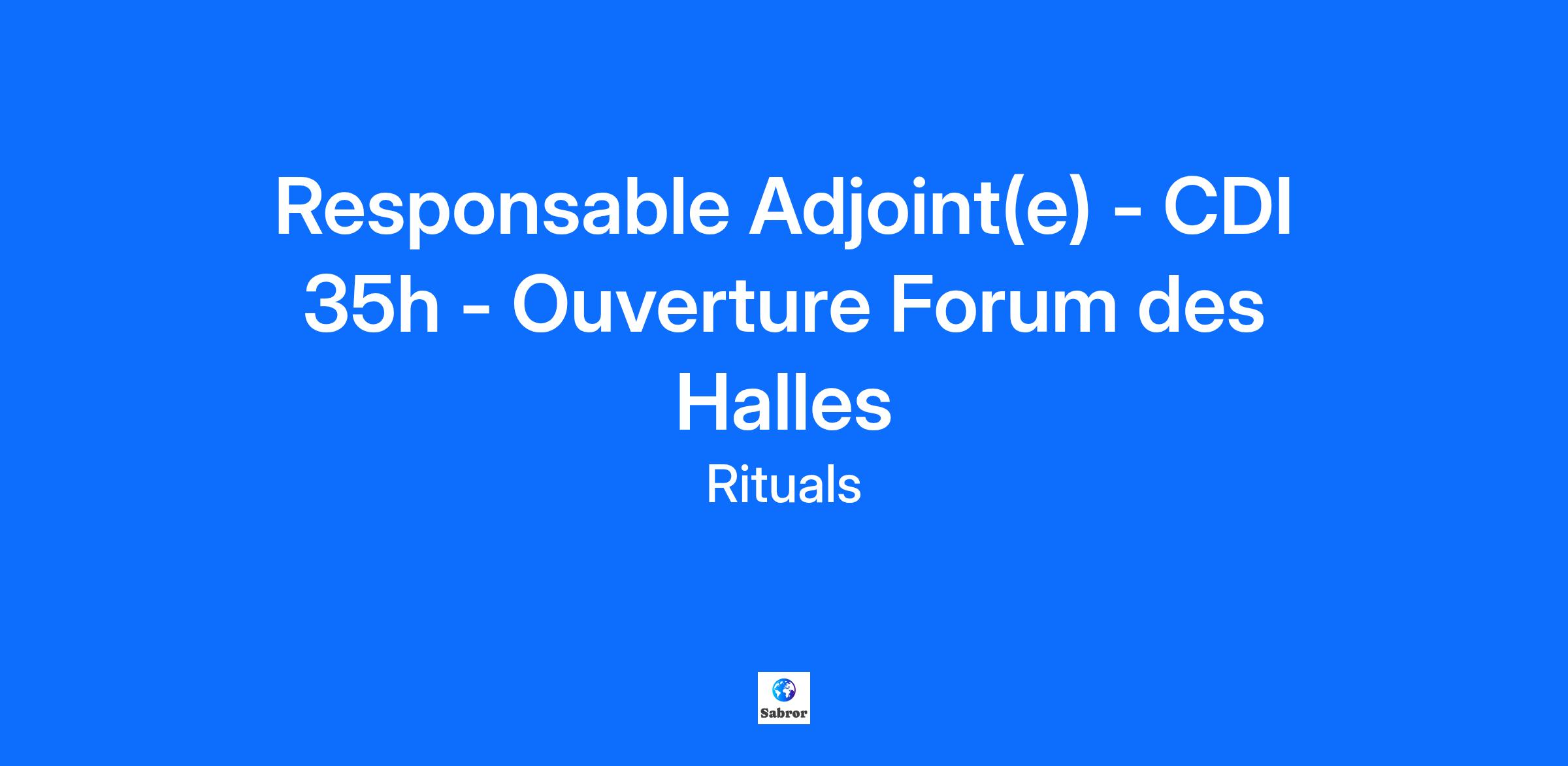 Responsable Adjoint(e) - CDI 35h - Ouverture Forum des Halles

Rituals

Sabror